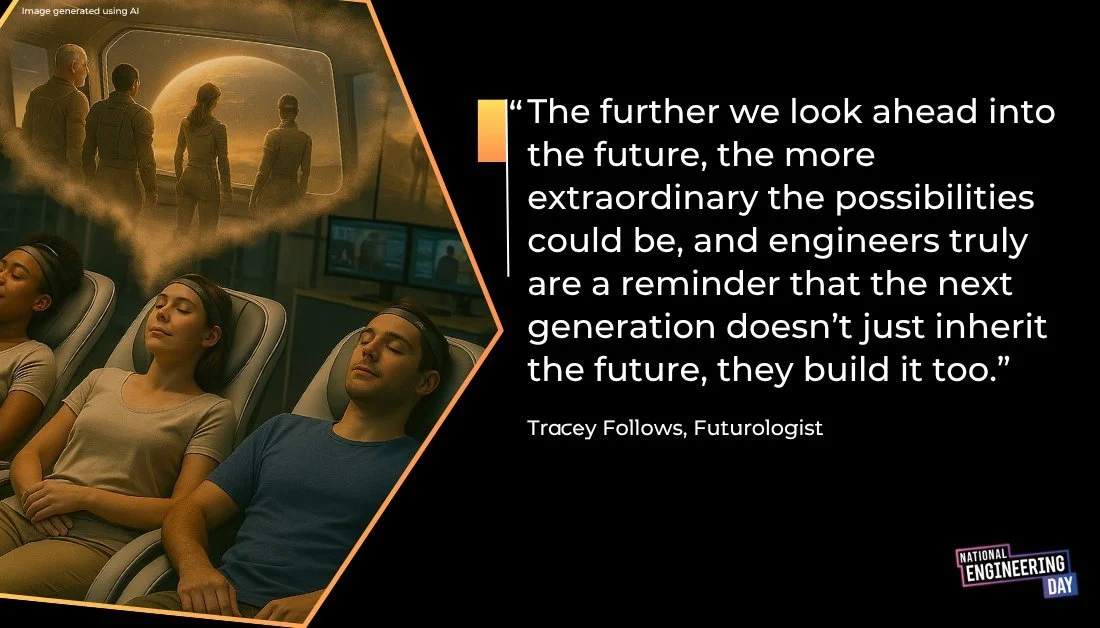 Image generated using AI

“The further we look ahead into the future, the more extraordinary the possibilities could be, and engineers truly are a reminder that the next generation doesn’t just inherit the future, they build it too.”

Tracey Follows, Futurologist

NATIONAL ENGINEERING DAY